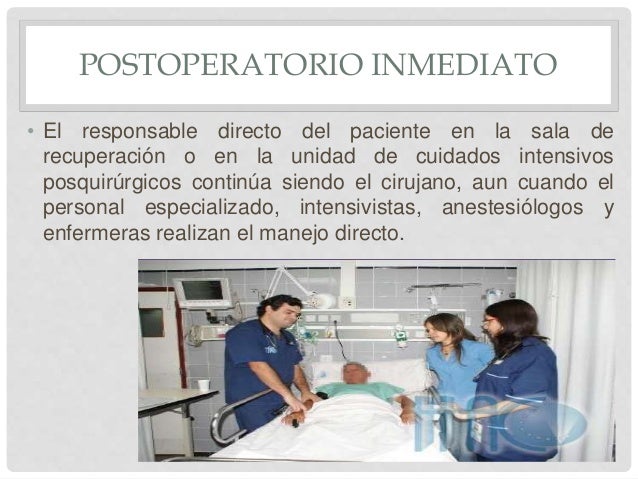 POSTOPERATORIO INMEDIATO

• El responsable directo del paciente en la sala de recuperación o en la unidad de cuidados intensivos posquirúrgicos continúa siendo el cirujano, aun cuando el personal especializado, intensivistas, anestesiólogos y enfermeras realizan el manejo directo.